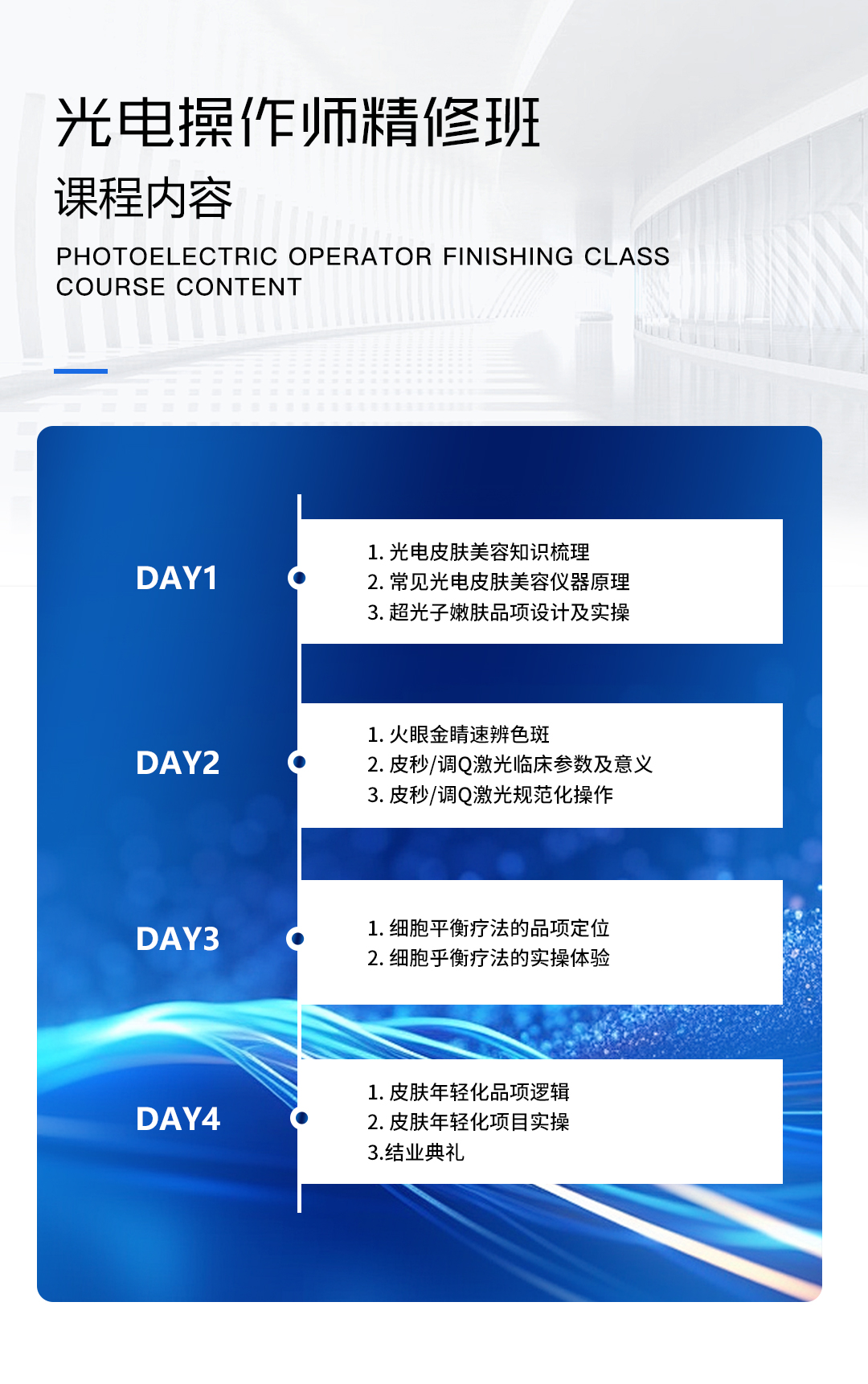 光电操作师精修班
课程内容
PHOTOELECTRIC OPERATOR FINISHING CLASS
COURSE CONTENT

DAY1
1. 光电皮肤美容知识梳理
2. 常见光电皮肤美容仪器原理
3. 超光子嫩肤品项设计及实操

DAY2
1. 火眼金睛速辨色斑
2. 皮秒/调Q激光临床参数及意义
3. 皮秒/调Q激光规范化操作

DAY3
1. 细胞平衡疗法的品项定位
2. 细胞乎衡疗法的实操体验

DAY4
1. 皮肤年轻化品项逻辑
2. 皮肤年轻化项目实操
3.结业典礼